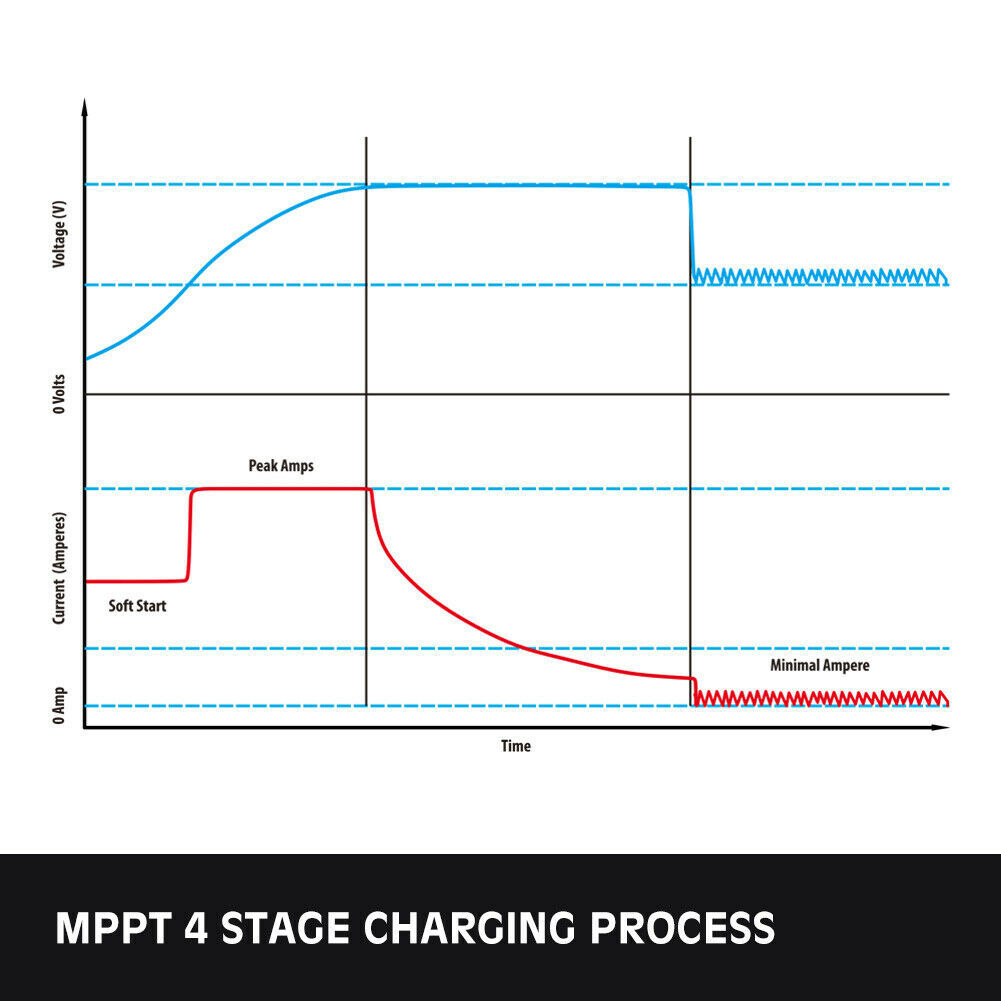 Voltage (V)

0 Volts

Peak Amps

Current (Amperes)

Soft Start

Minimal Ampere

0 Amp

Time

MPPT 4 STAGE CHARGING PROCESS